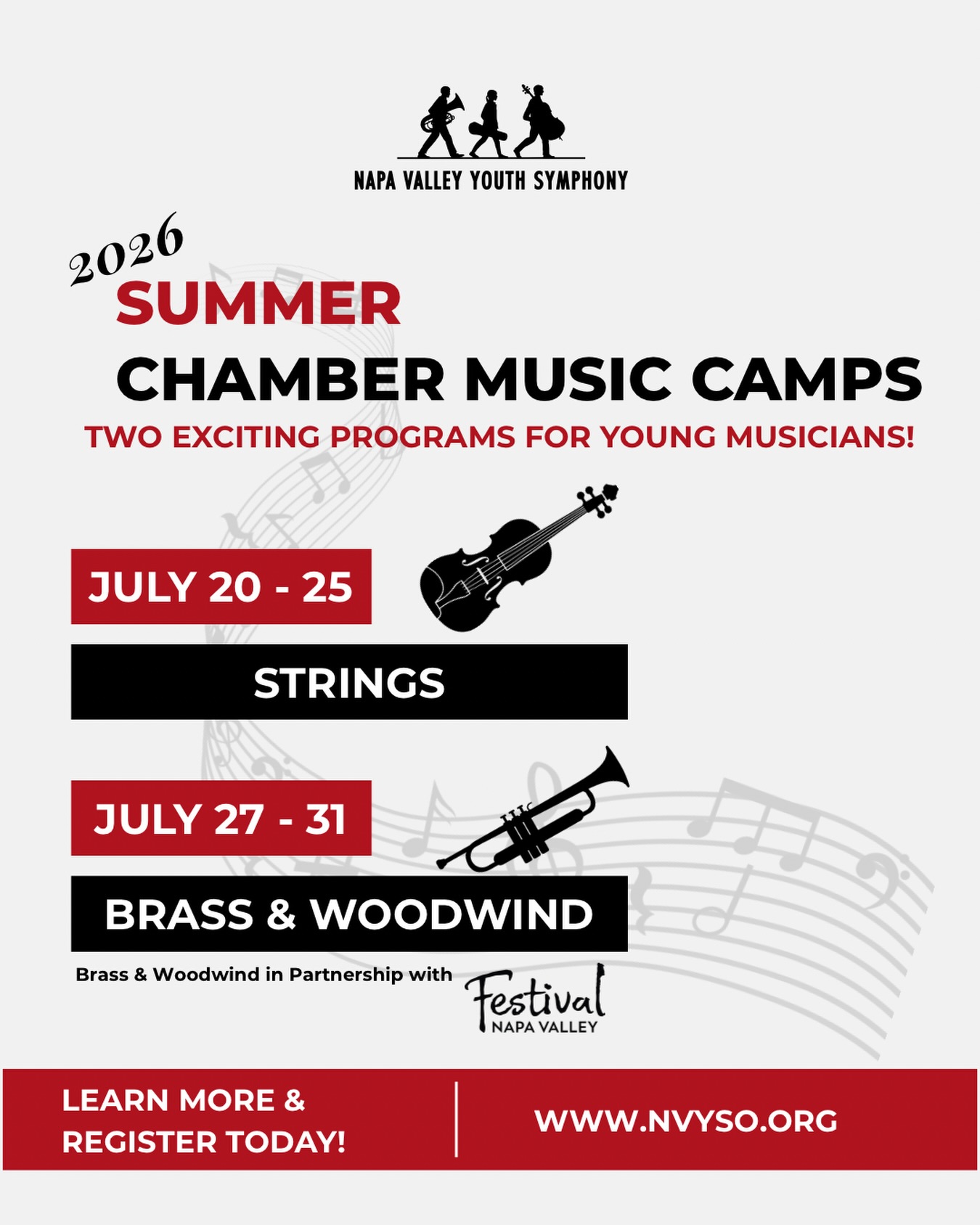 NAPA VALLEY YOUTH SYMPHONY

2026
SUMMER
CHAMBER MUSIC CAMPS
TWO EXCITING PROGRAMS FOR YOUNG MUSICIANS!

JULY 20 - 25
STRINGS

JULY 27 - 31
BRASS & WOODWIND

Brass & Woodwind in Partnership with Festival NAPA VALLEY

LEARN MORE & REGISTER TODAY!

WWW.NVYSO.ORG